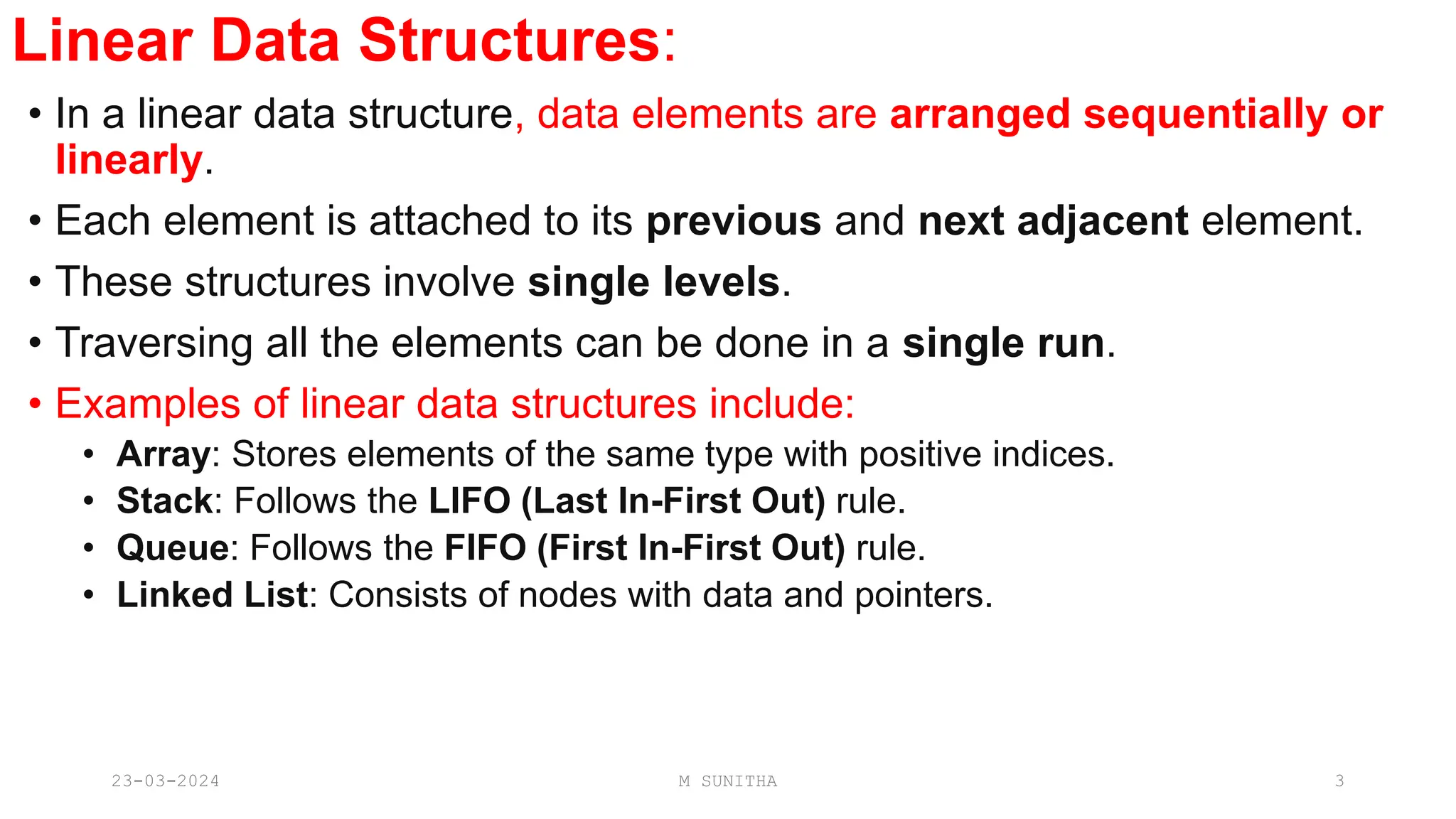 Linear Data Structures:

• In a linear data structure, data elements are arranged sequentially or linearly.
• Each element is attached to its previous and next adjacent element.
• These structures involve single levels.
• Traversing all the elements can be done in a single run.
• Examples of linear data structures include:
  • Array: Stores elements of the same type with positive indices.
  • Stack: Follows the LIFO (Last In-First Out) rule.
  • Queue: Follows the FIFO (First In-First Out) rule.
  • Linked List: Consists of nodes with data and pointers.

23-03-2024 M SUNITHA 3